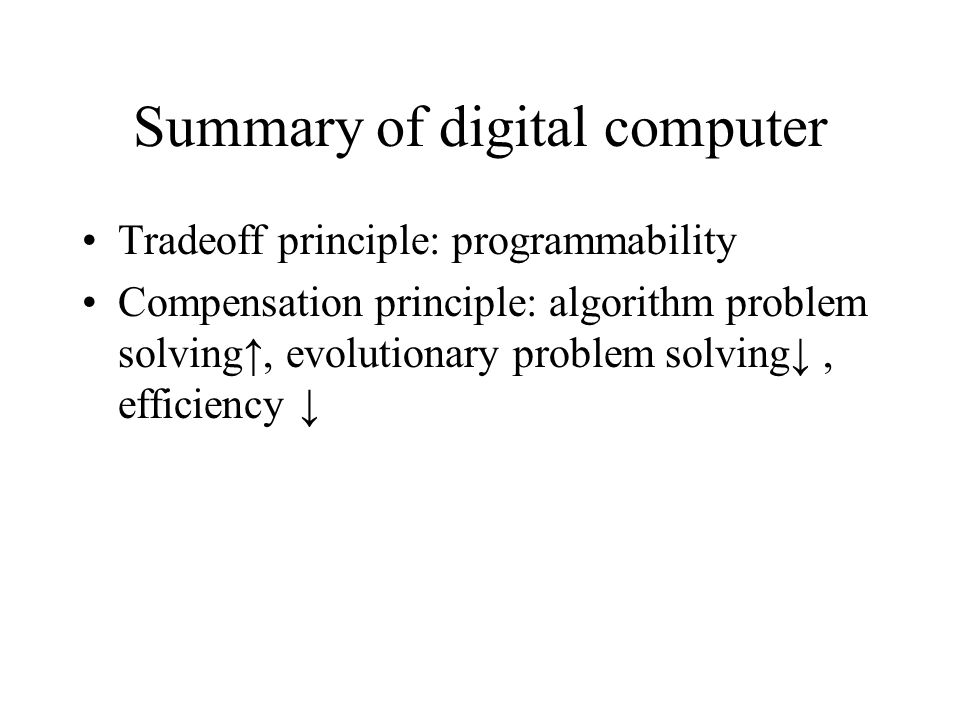 Summary of digital computer

• Tradeoff principle: programmability

• Compensation principle: algorithm problem solving↑, evolutionary problem solving↓ , efficiency ↓